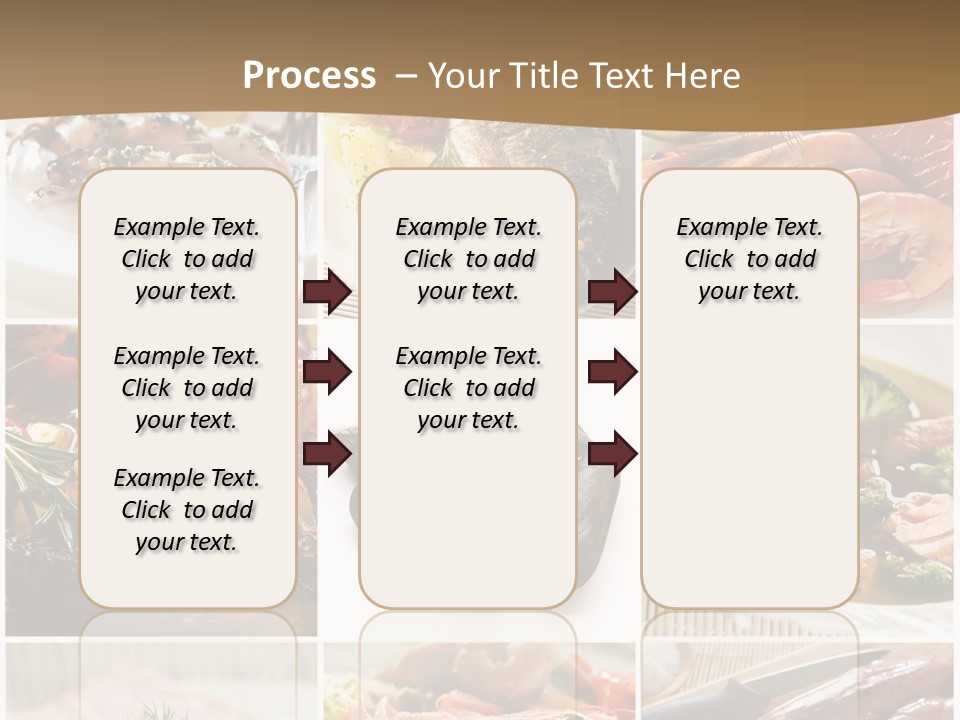 Process – Your Title Text Here

Example Text. Click to add your text.

Example Text. Click to add your text.

Example Text. Click to add your text.

Example Text. Click to add your text.

Example Text. Click to add your text.

Example Text. Click to add your text.